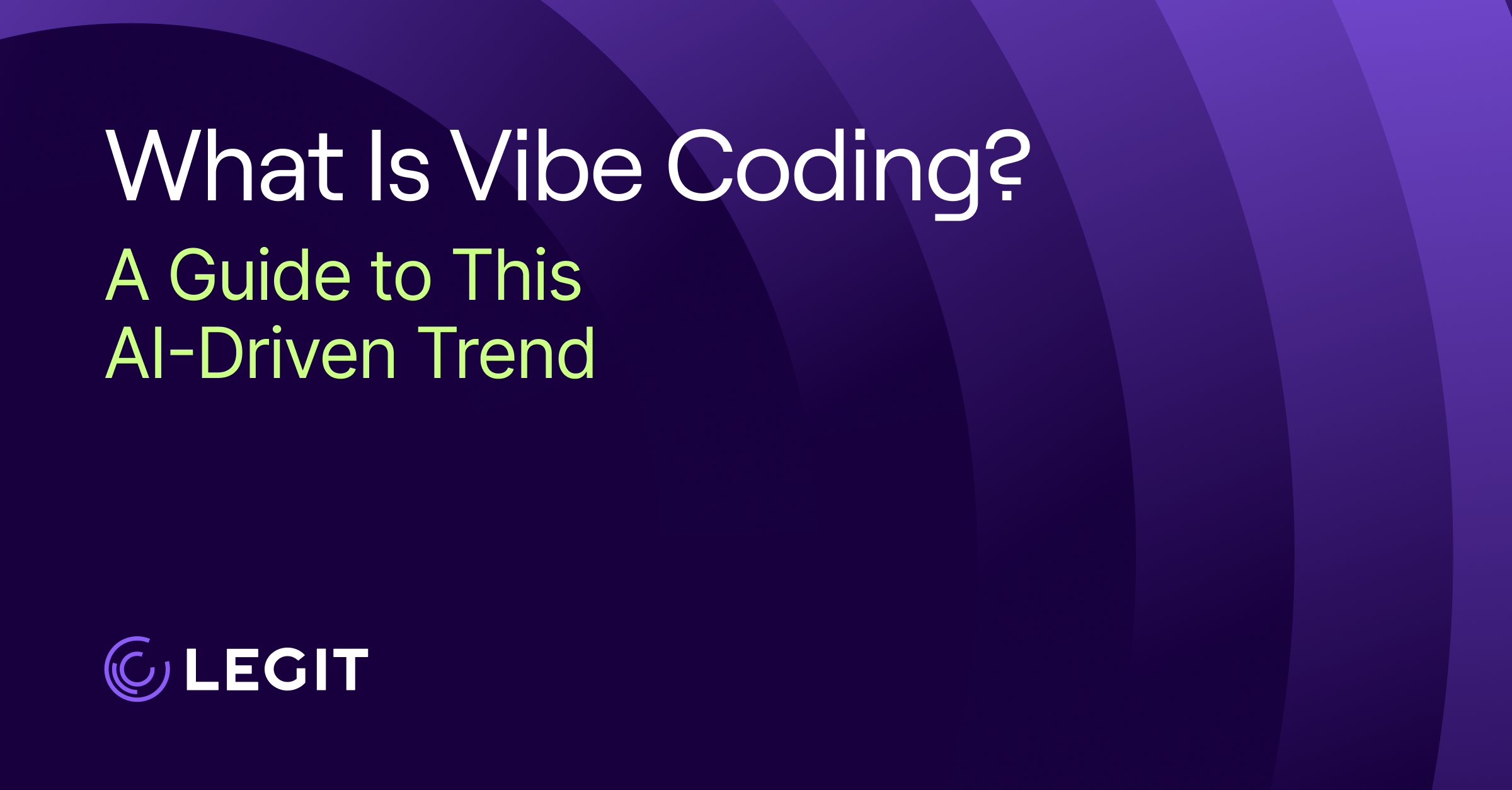 What Is Vibe Coding?

A Guide to This AI-Driven Trend

LEGIT